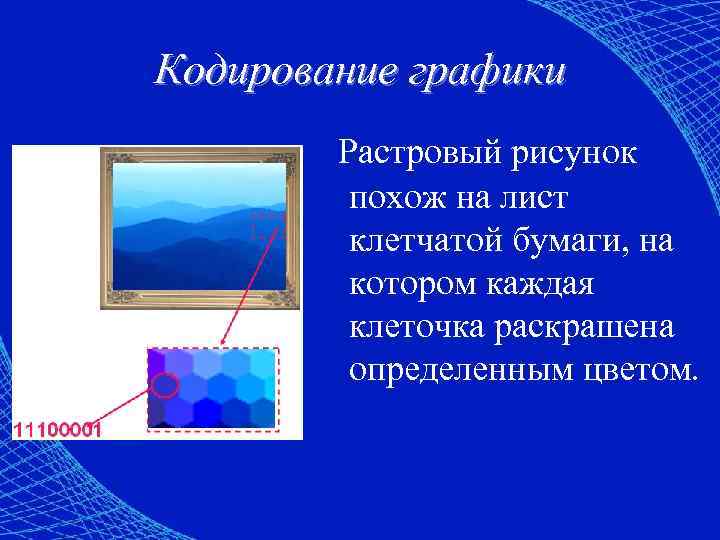 Кодирование графики

11100001

Растровый рисунок похож на лист клетчатой бумаги, на котором каждая клеточка раскрашена определенным цветом.